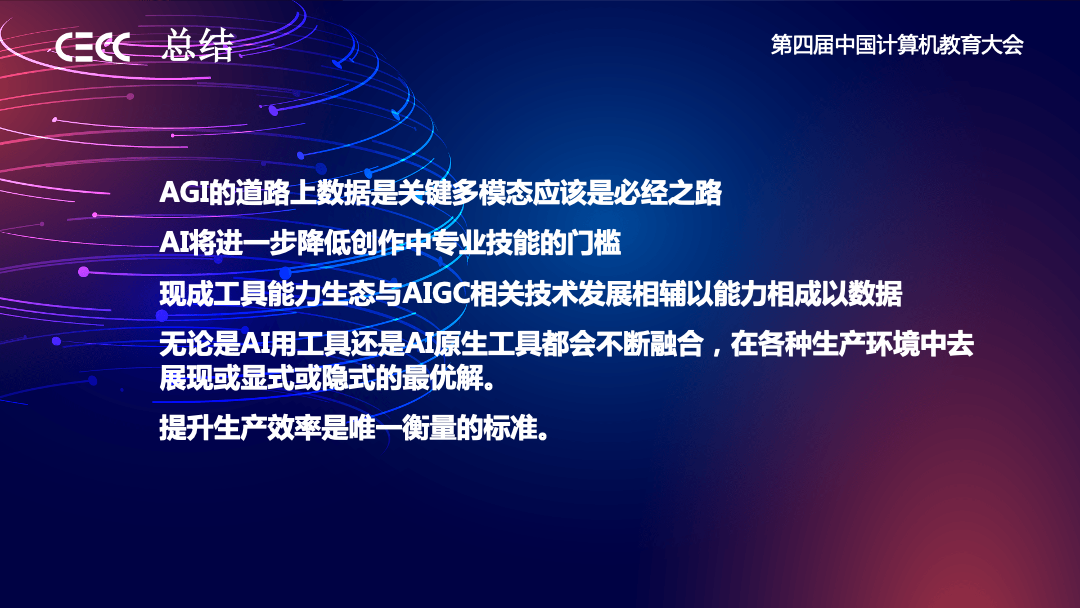 CECC 总结

第四届中国计算机教育大会

AGI的道路上数据是关键多模态应该是必经之路

AI将进一步降低创作中专业技能的门槛

现成工具能力生态与AIGC相关技术发展相辅以能力相成以数据

无论是AI用工具还是AI原生工具都会不断融合，在各种生产环境中去展现或显式或隐式的最优解。

提升生产效率是唯一衡量的标准。